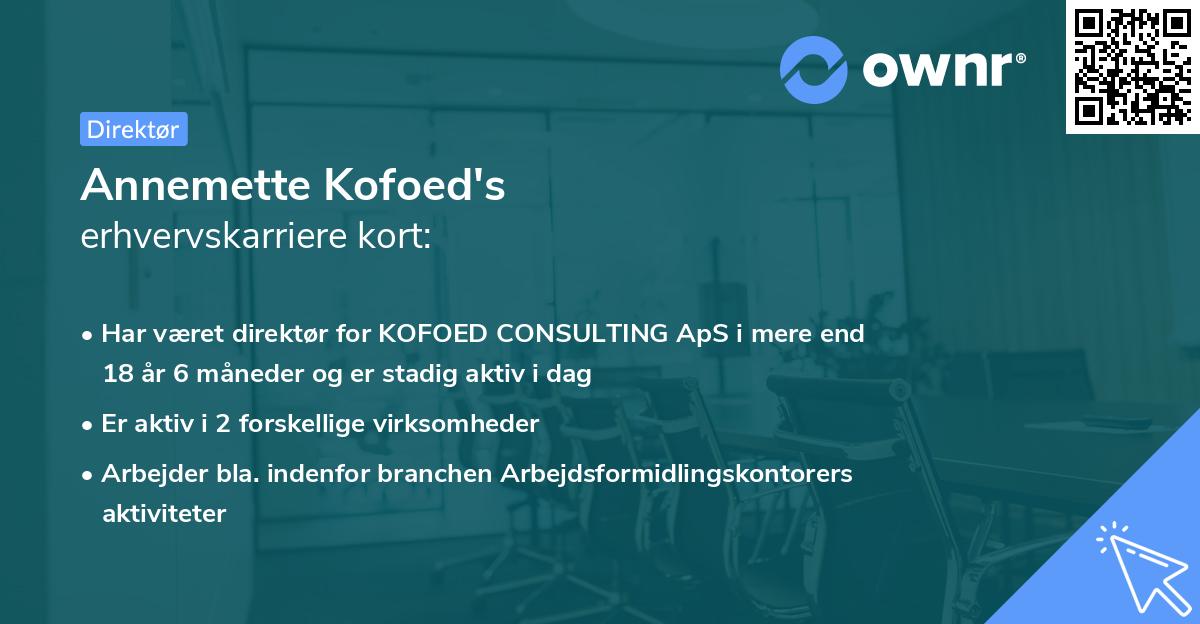 ownr®

Direktør

Annemette Kofoed's
erhvervskarriere kort:

• Har været direktør for KOFOED CONSULTING ApS i mere end 18 år 6 måneder og er stadig aktiv i dag

• Er aktiv i 2 forskellige virksomheder

• Arbejder bla. indenfor branchen Arbejdsformidlingskontorers aktiviteter